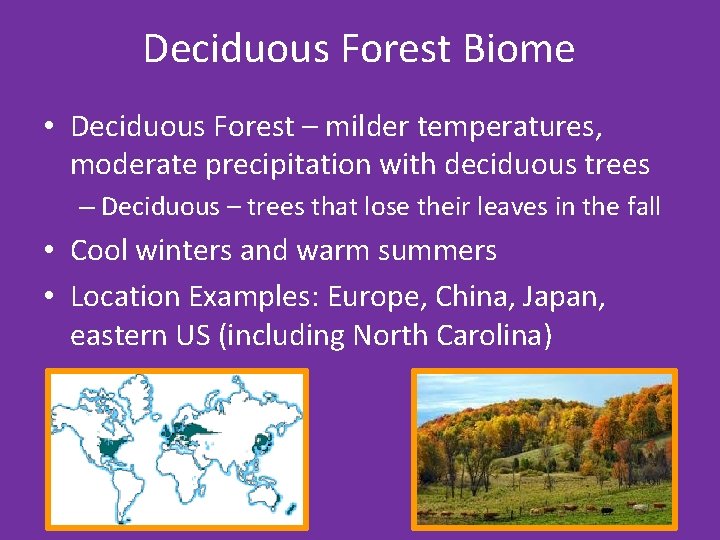 Deciduous Forest Biome

• Deciduous Forest – milder temperatures, moderate precipitation with deciduous trees

– Deciduous – trees that lose their leaves in the fall

• Cool winters and warm summers

• Location Examples: Europe, China, Japan, eastern US (including North Carolina)